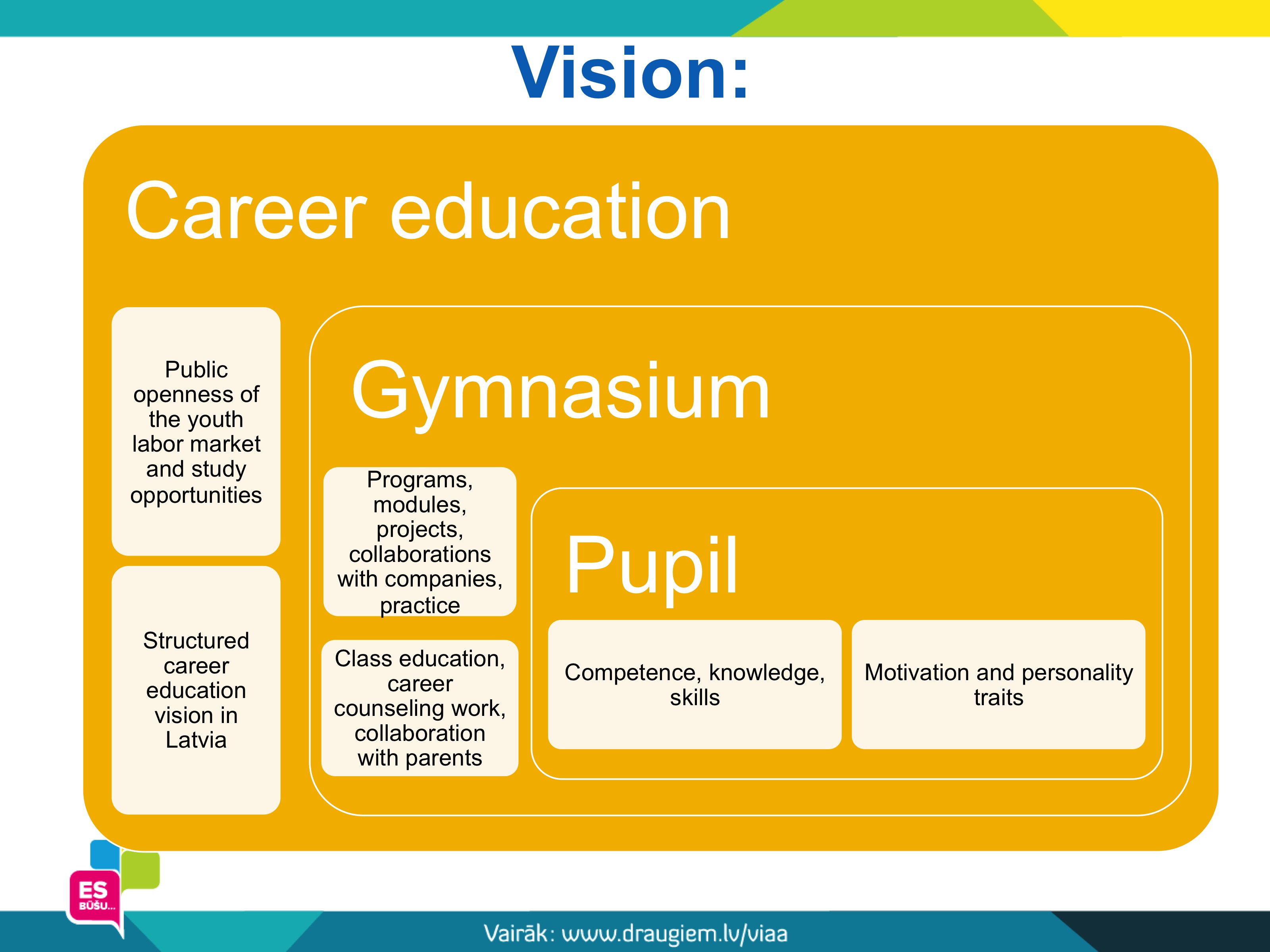 Vision:

Career education

Public openness of the youth labor market and study opportunities

Structured career education vision in Latvia

Gymnasium

Programs, modules, projects, collaborations with companies, practice

Class education, career counseling work, collaboration with parents

Pupil

Competence, knowledge, skills

Motivation and personality traits

ES BŪŠU...

Vairāk: www.draugiem.lv/viaa